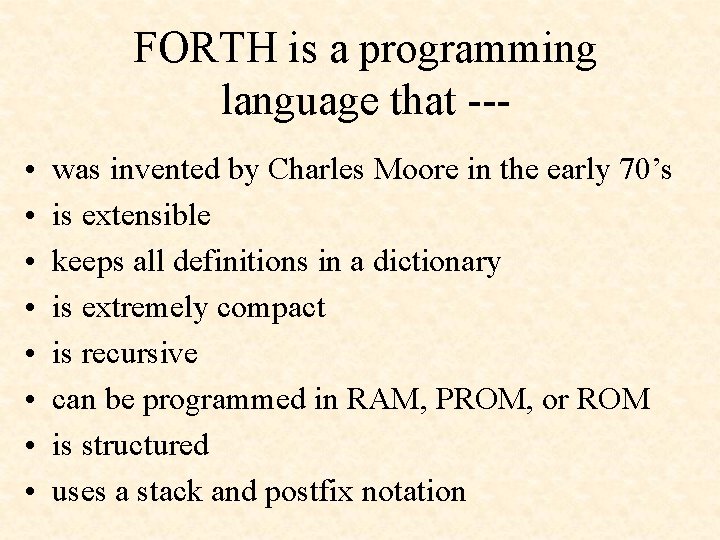 FORTH is a programming language that ---

• was invented by Charles Moore in the early 70’s
• is extensible
• keeps all definitions in a dictionary
• is extremely compact
• is recursive
• can be programmed in RAM, PROM, or ROM
• is structured
• uses a stack and postfix notation